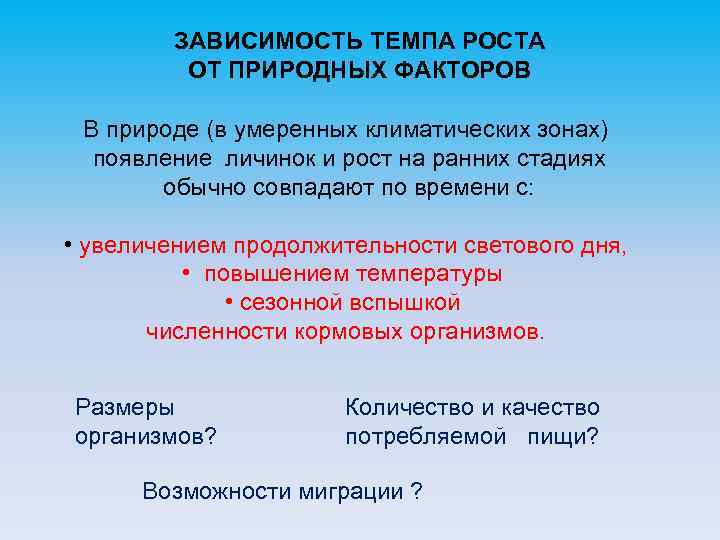 ЗАВИСИМОСТЬ ТЕМПА РОСТА ОТ ПРИРОДНЫХ ФАКТОРОВ

В природе (в умеренных климатических зонах) появление личинок и рост на ранних стадиях обычно совпадают по времени с:

• увеличением продолжительности светового дня,
• повышением температуры
• сезонной вспышкой численности кормовых организмов.

Размеры организмов?

Количество и качество потребляемой пищи?

Возможности миграции ?